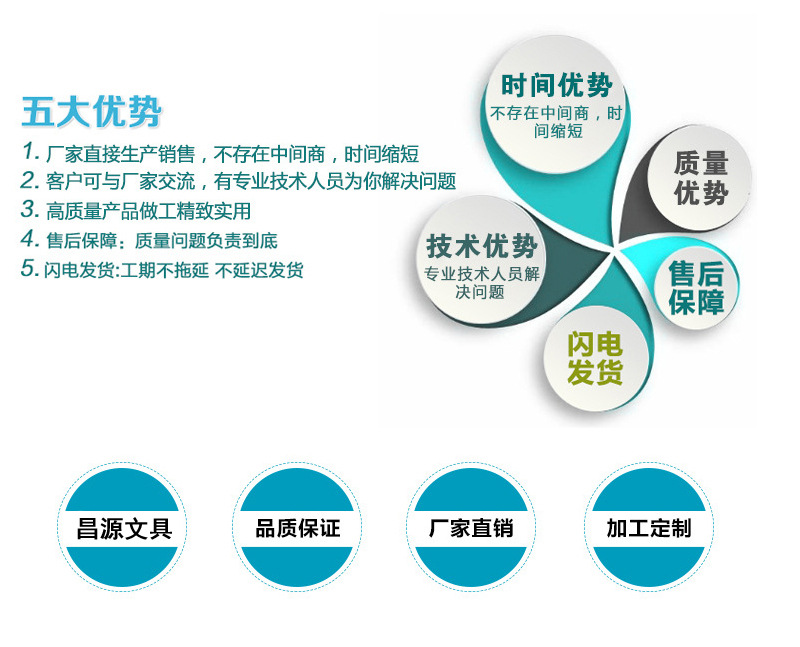 五大优势

1. 厂家直接生产销售，不存在中间商，时间缩短
2. 客户可与厂家交流，有专业技术人员为你解决问题
3. 高质量产品做工精致实用
4. 售后保障：质量问题负责到底
5. 闪电发货:工期不拖延 不延迟发货

时间优势
不存在中间商，时间缩短

质量优势

技术优势
专业技术人员解决问题

售后保障

闪电发货

昌源文具

品质保证

厂家直销

加工定制